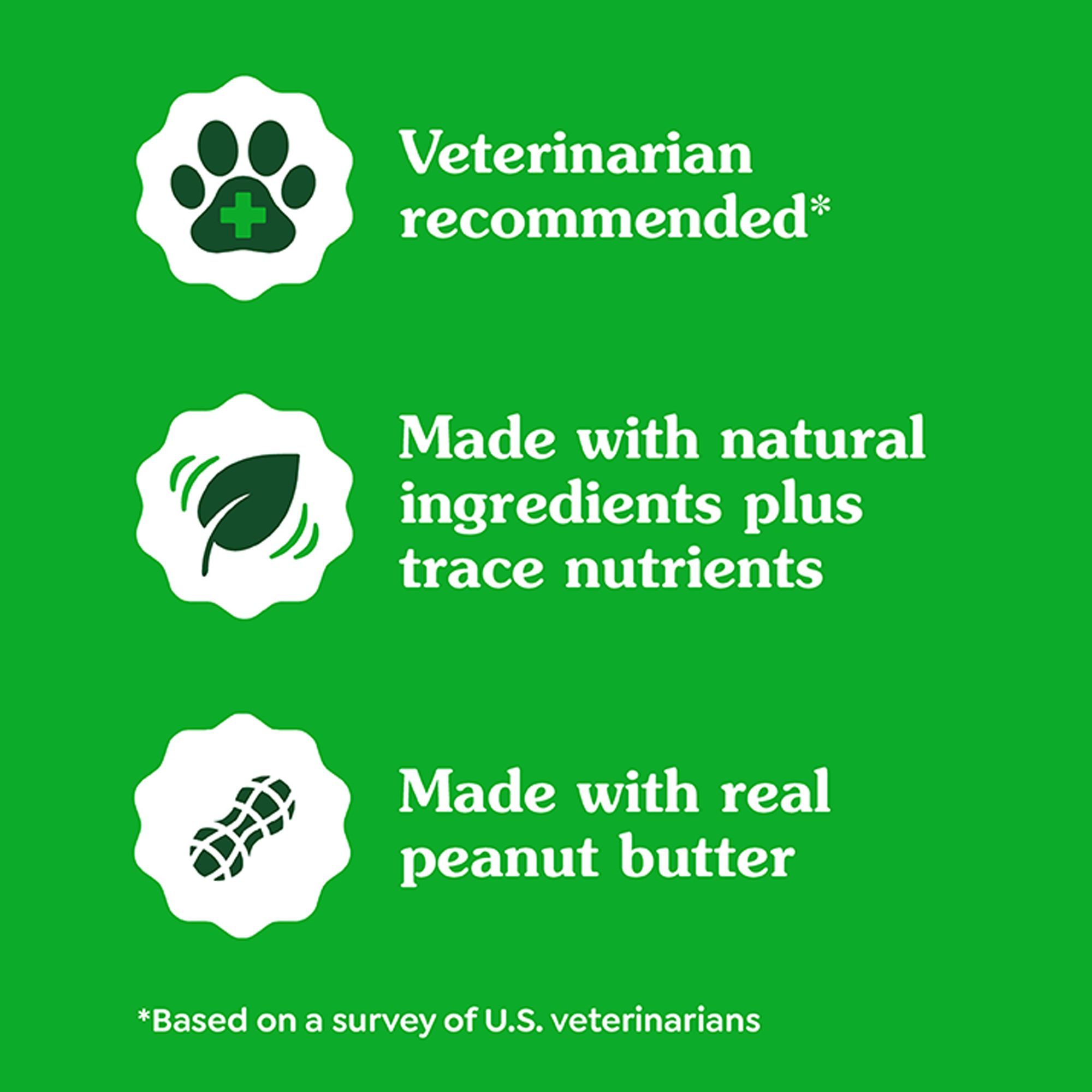 Veterinarian recommended*

Made with natural ingredients plus trace nutrients

Made with real peanut butter

*Based on a survey of U.S. veterinarians